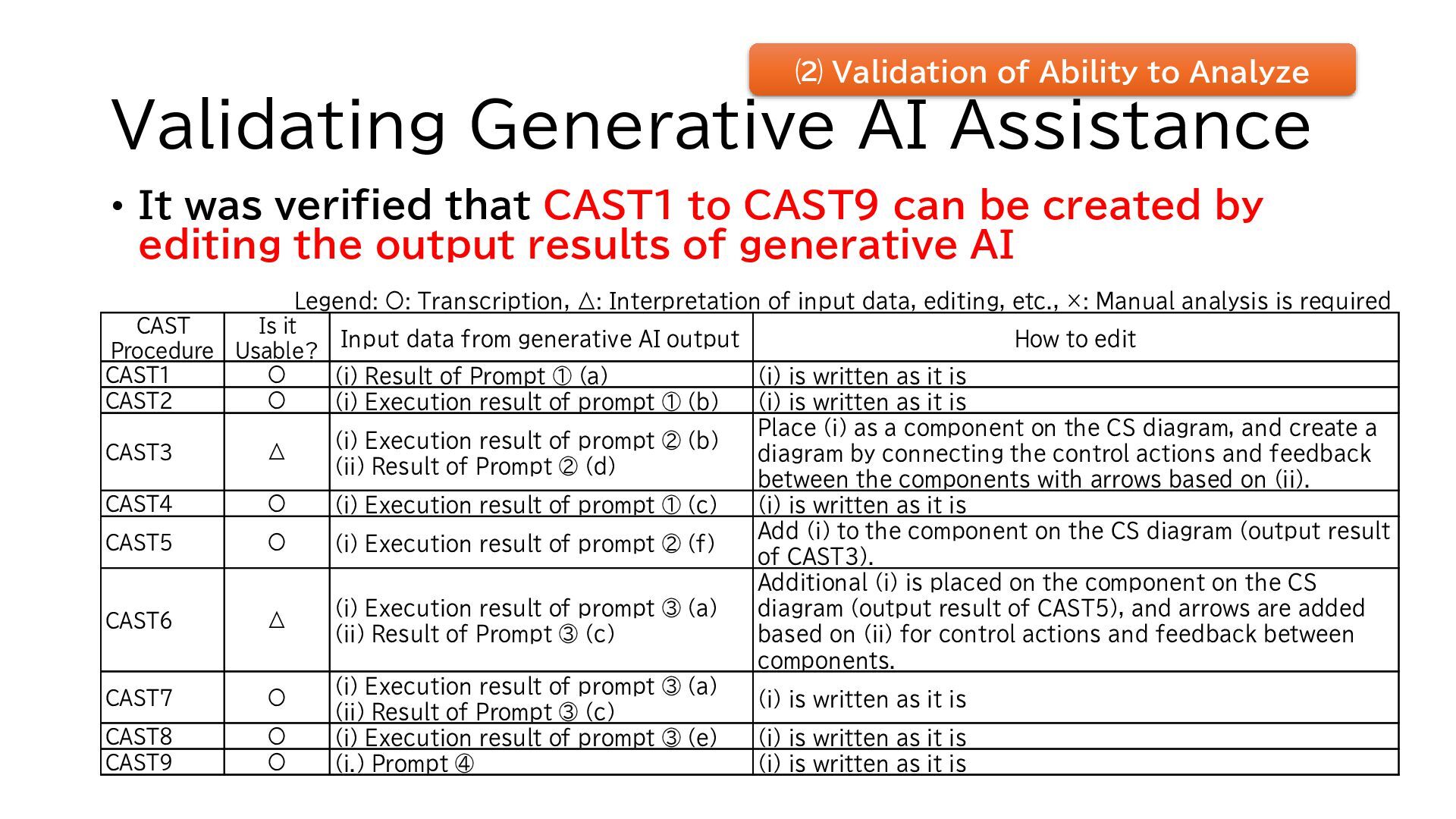 ⑵ Validation of Ability to Analyze

Validating Generative AI Assistance

• It was verified that CAST1 to CAST9 can be created by editing the output results of generative AI

Legend: ○: Transcription, △: Interpretation of input data, editing, etc., ×: Manual analysis is required

| CAST Procedure | Is it Usable? | Input data from generative AI output | How to edit |
|---|---|---|---|
| CAST1 | ○ | (i) Result of Prompt ① (a) | (i) is written as it is |
| CAST2 | ○ | (i) Execution result of prompt ① (b) | (i) is written as it is |
| CAST3 | △ | (i) Execution result of prompt ② (b) (ii) Result of Prompt ② (d) | Place (i) as a component on the CS diagram, and create a diagram by connecting the control actions and feedback between the components with arrows based on (ii). |
| CAST4 | ○ | (i) Execution result of prompt ① (c) | (i) is written as it is |
| CAST5 | ○ | (i) Execution result of prompt ② (f) | Add (i) to the component on the CS diagram (output result of CAST3). |
| CAST6 | △ | (i) Execution result of prompt ③ (a) (ii) Result of Prompt ③ (c) | Additional (i) is placed on the component on the CS diagram (output result of CAST5), and arrows are added based on (ii) for control actions and feedback between components. |
| CAST7 | ○ | (i) Execution result of prompt ③ (a) (ii) Result of Prompt ③ (c) | (i) is written as it is |
| CAST8 | ○ | (i) Execution result of prompt ③ (e) | (i) is written as it is |
| CAST9 | ○ | (i.) Prompt ④ | (i) is written as it is |